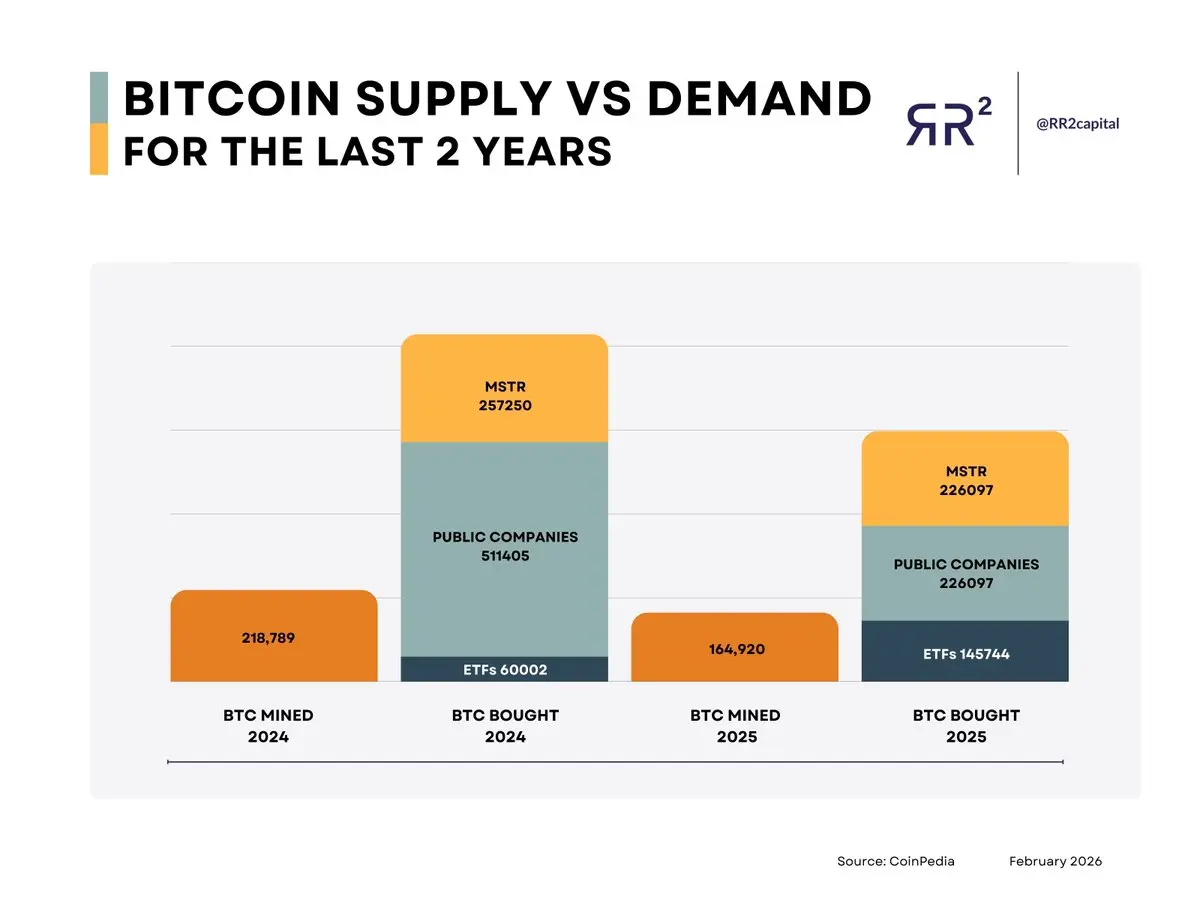 BITCOIN SUPPLY VS DEMAND
FOR THE LAST 2 YEARS

RR²

@RR2capital

218,789

MSTR
257250

PUBLIC COMPANIES
511405

ETFs 60002

164,920

MSTR
226097

PUBLIC COMPANIES
226097

ETFs 145744

BTC MINED
2024

BTC BOUGHT
2024

BTC MINED
2025

BTC BOUGHT
2025

Source: CoinPedia

February 2026